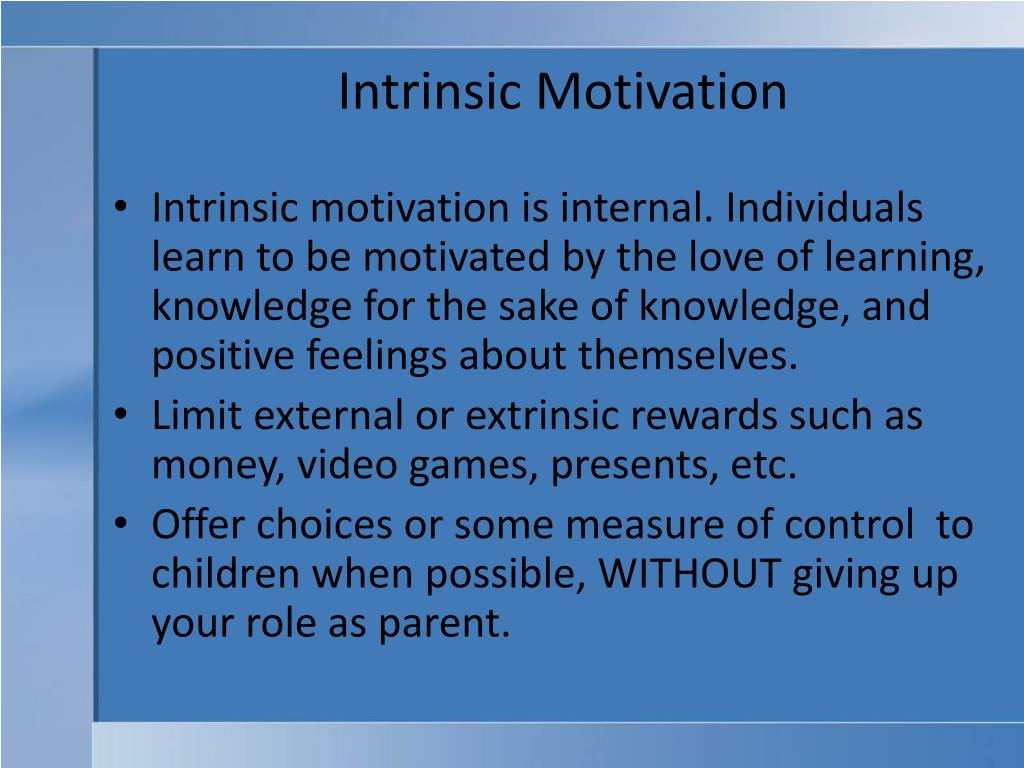 Intrinsic Motivation

• Intrinsic motivation is internal. Individuals learn to be motivated by the love of learning, knowledge for the sake of knowledge, and positive feelings about themselves.
• Limit external or extrinsic rewards such as money, video games, presents, etc.
• Offer choices or some measure of control to children when possible, WITHOUT giving up your role as parent.